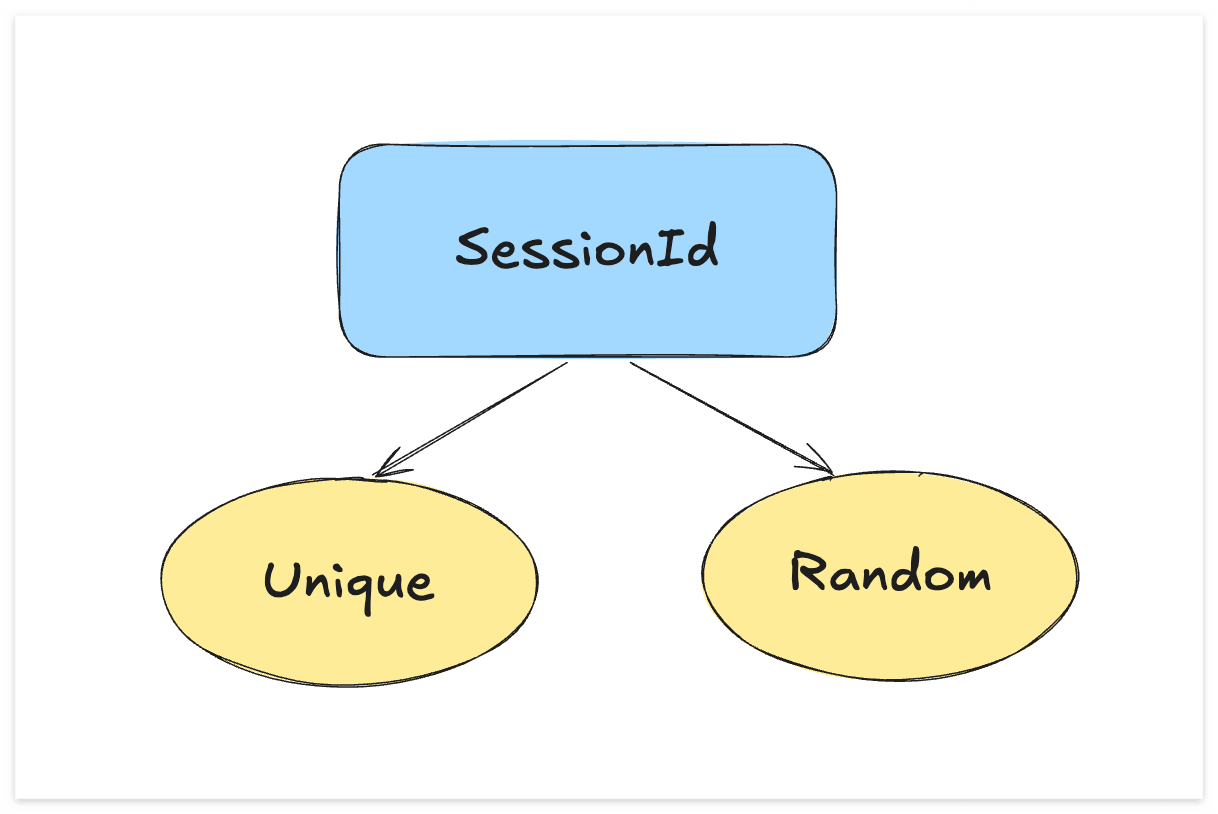 SessionId

Unique

Random